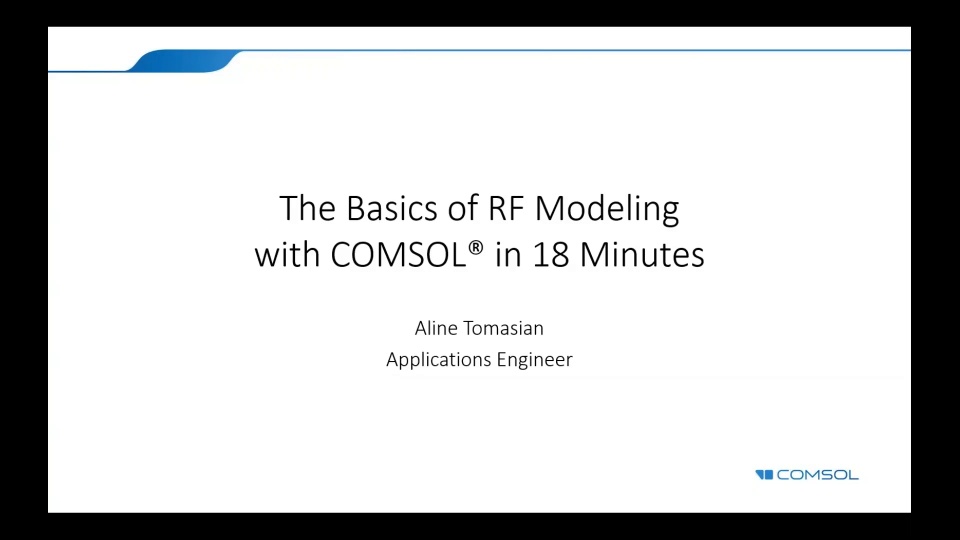 The Basics of RF Modeling with COMSOL® in 18 Minutes

Aline Tomasian
Applications Engineer

COMSOL